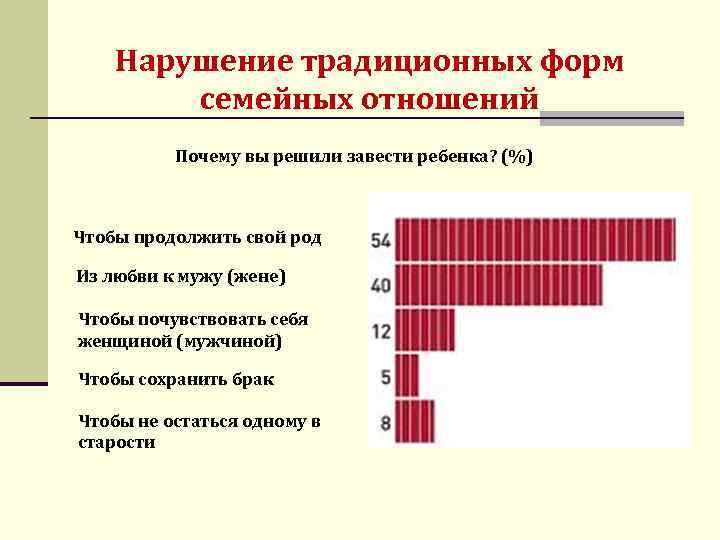 Нарушение традиционных форм семейных отношений

Почему вы решили завести ребенка? (%)

Чтобы продолжить свой род
54

Из любви к мужу (жене)
40

Чтобы почувствовать себя женщиной (мужчиной)
12

Чтобы сохранить брак
5

Чтобы не остаться одному в старости
8